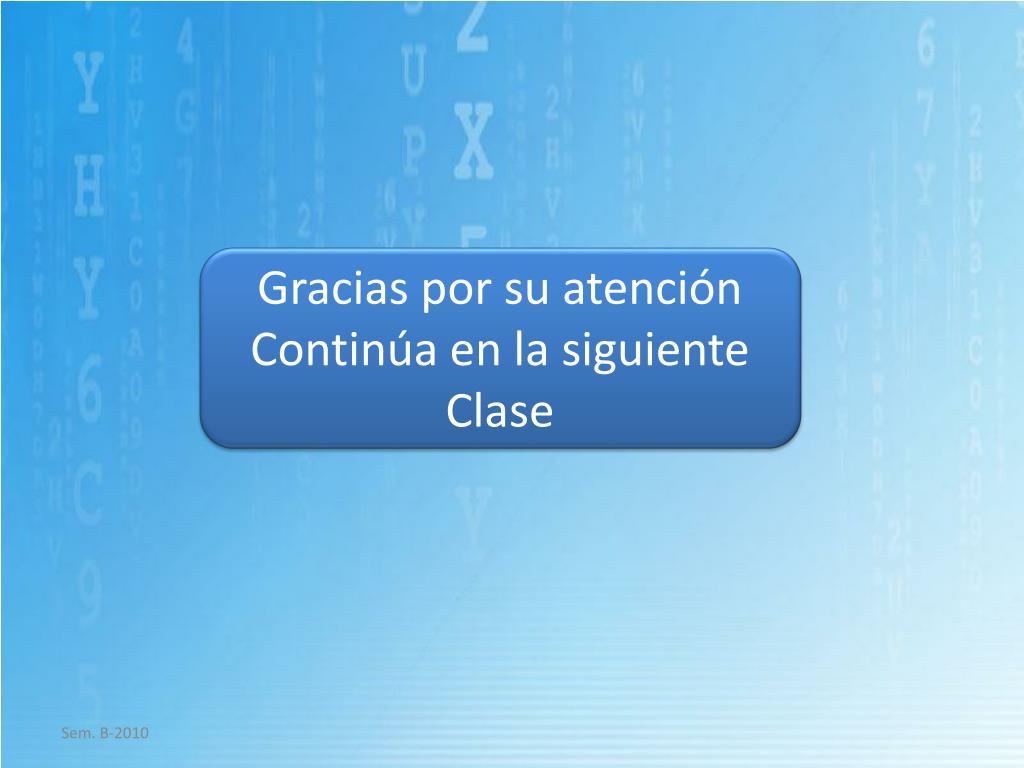 Gracias por su atención
Continúa en la siguiente Clase

Sem. B-2010